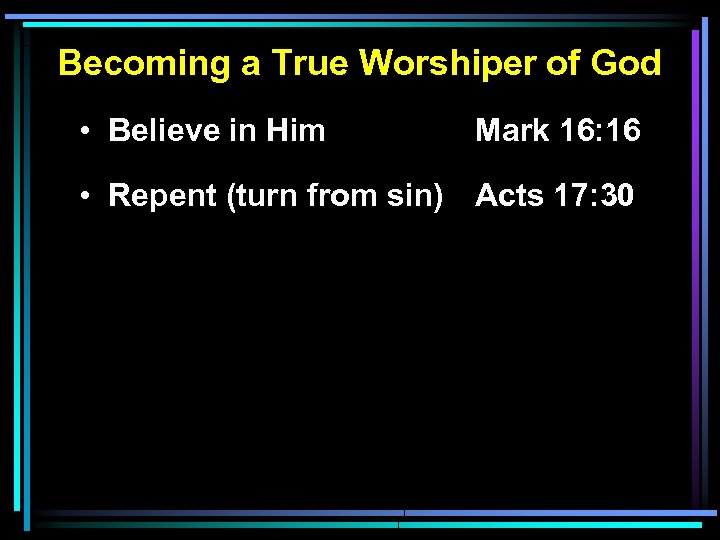 Becoming a True Worshiper of God

• Believe in Him Mark 16:16

• Repent (turn from sin) Acts 17:30